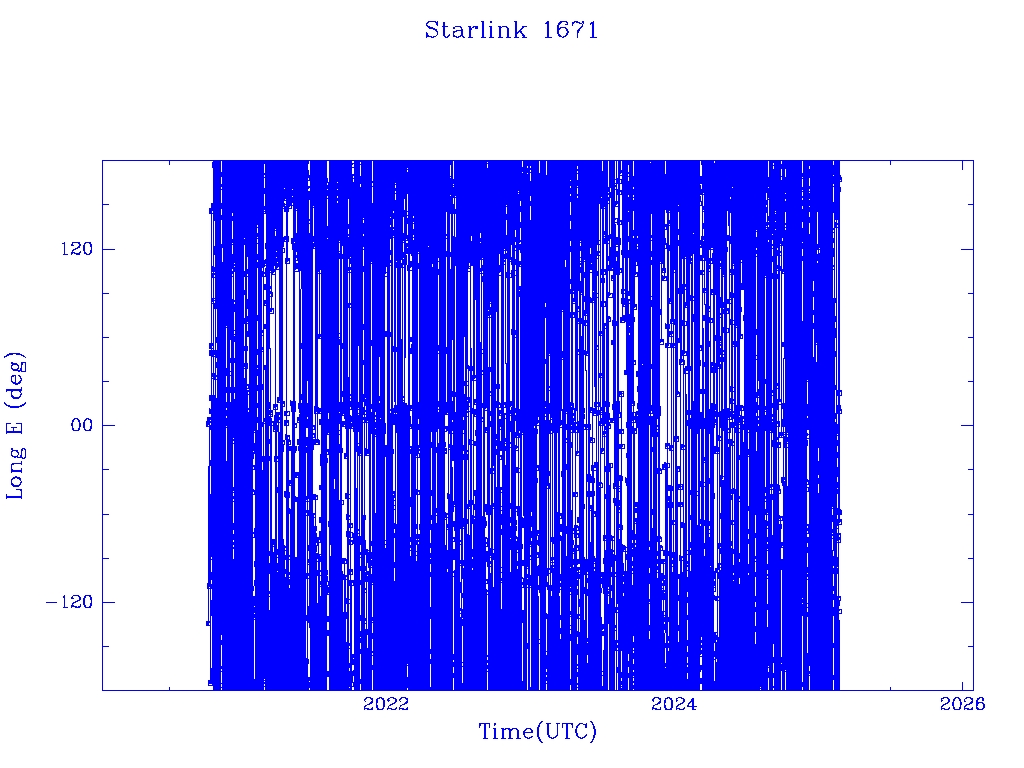 Starlink 1671

Long E (deg)

120

00

−120

2022

2024

2026

Time(UTC)